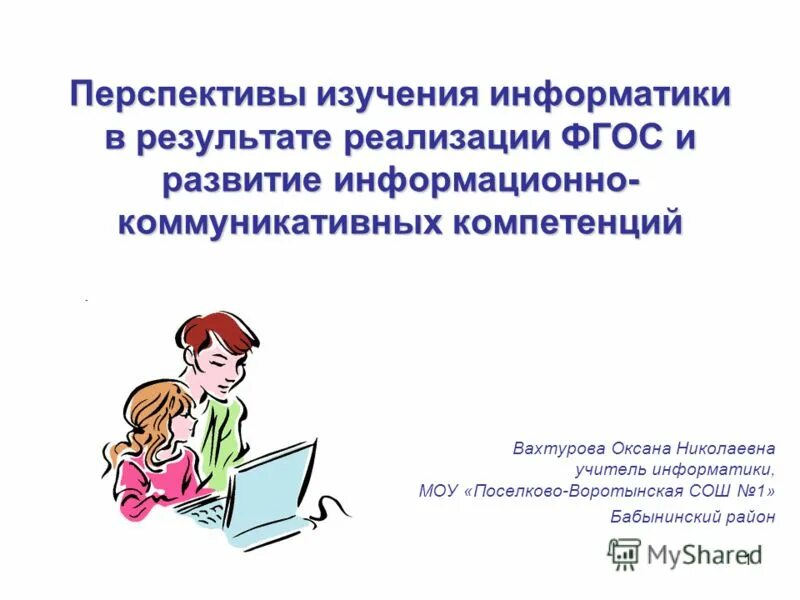 Перспективы изучения информатики в результате реализации ФГОС и развитие информационно-коммуникативных компетенций

Вахтурова Оксана Николаевна
учитель информатики,
МОУ «Поселково-Воротынская СОШ №1»
Бабынинский район

MyShared

1